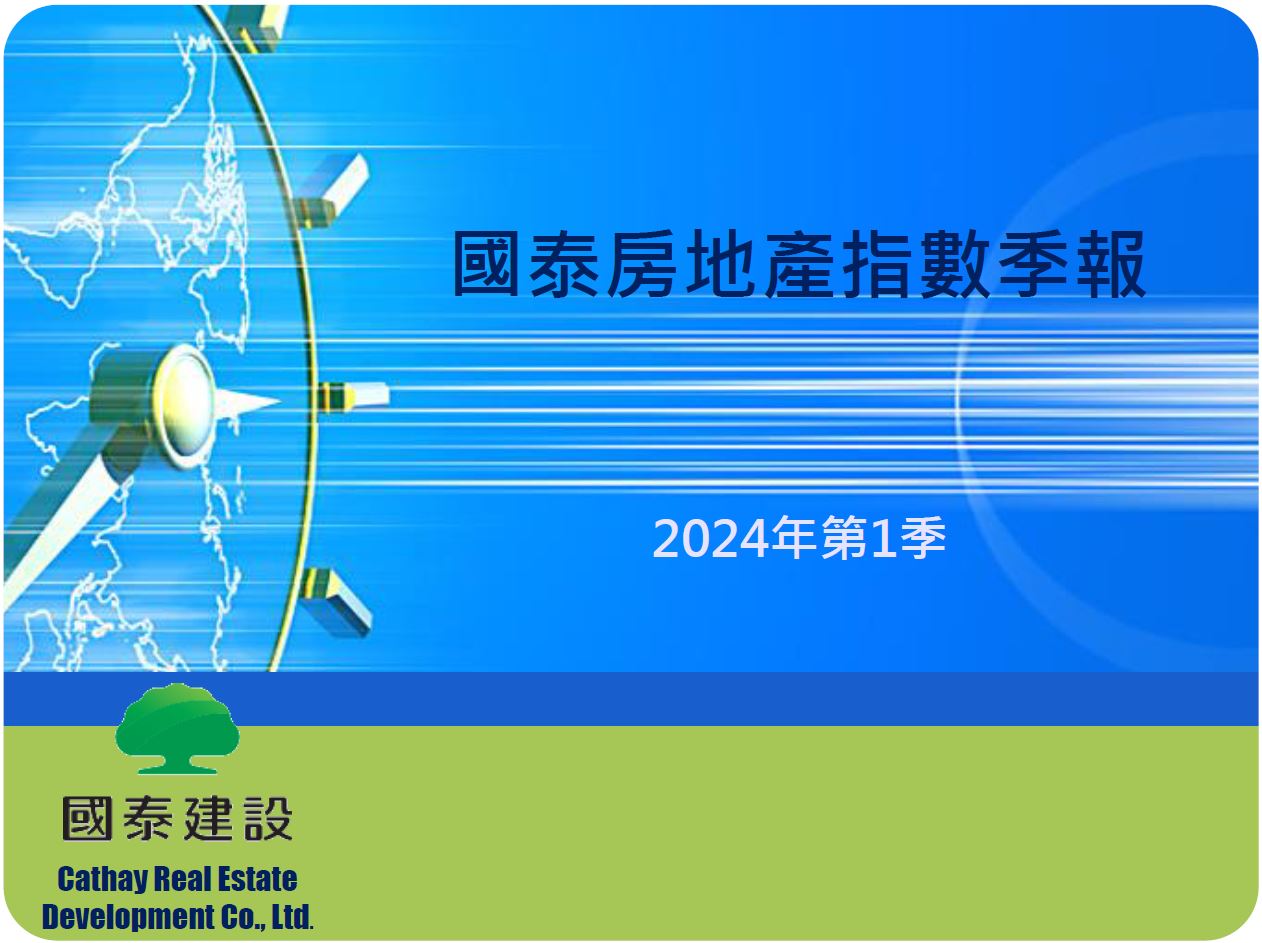 國泰房地產指數季報

2024年第1季

國泰建設

Cathay Real Estate Development Co., Ltd.